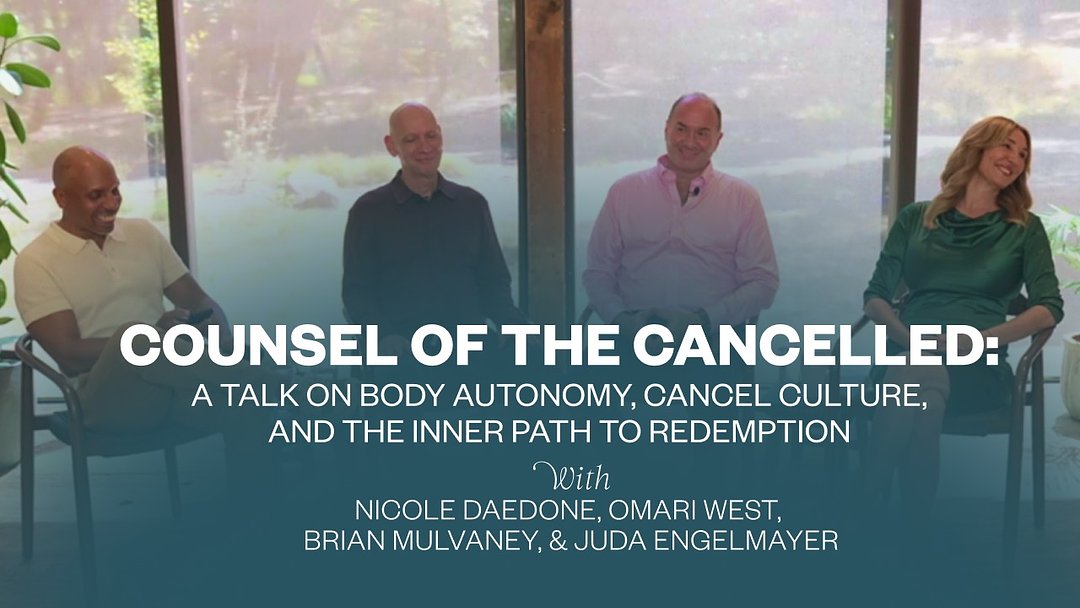 COUNSEL OF THE CANCELLED:
A TALK ON BODY AUTONOMY, CANCEL CULTURE, AND THE INNER PATH TO REDEMPTION

With
NICOLE DAEDONE, OMARI WEST, BRIAN MULVANEY, & JUDA ENGELMAYER